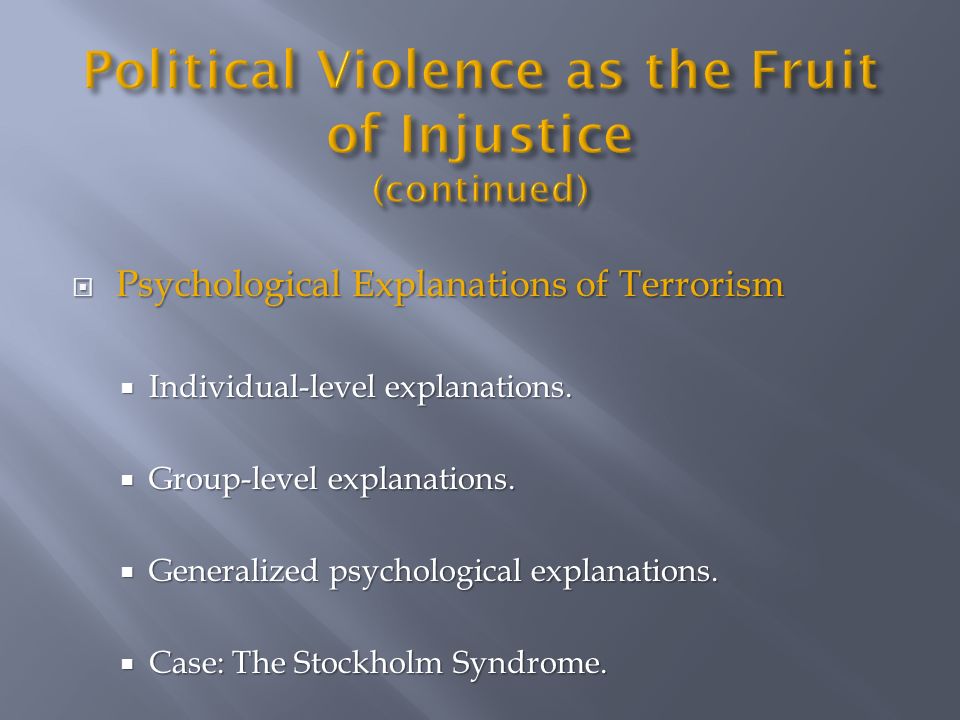 Political Violence as the Fruit of Injustice
(continued)

Psychological Explanations of Terrorism

Individual-level explanations.

Group-level explanations.

Generalized psychological explanations.

Case: The Stockholm Syndrome.